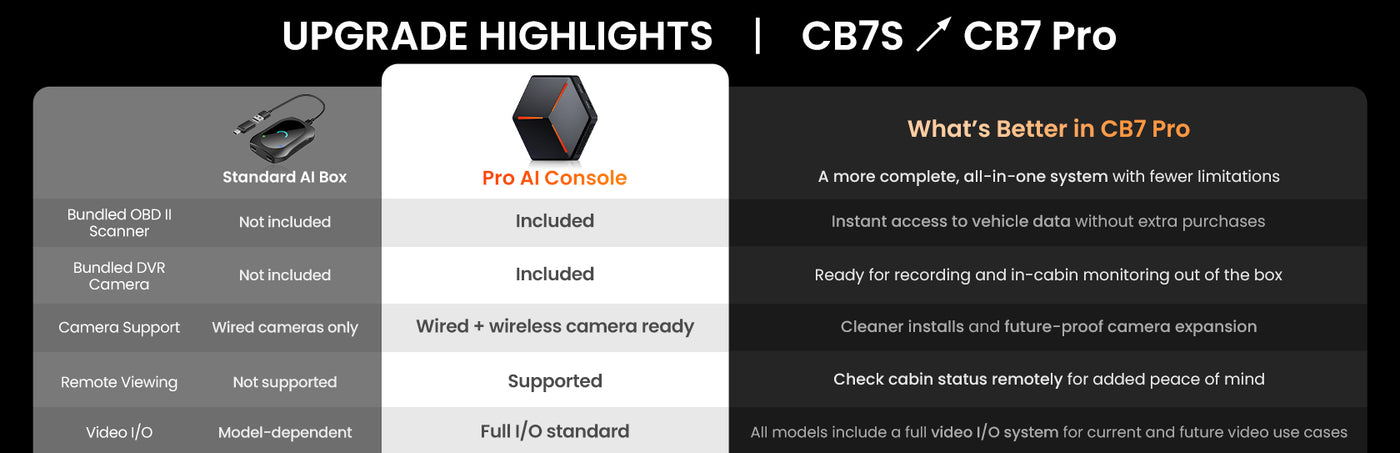 UPGRADE HIGHLIGHTS | CB7S ↗ CB7 Pro

| | Standard AI Box | Pro AI Console | What's Better in CB7 Pro |
|---|---|---|---|
| | | | A more complete, all-in-one system with fewer limitations |
| Bundled OBD II Scanner | Not included | Included | Instant access to vehicle data without extra purchases |
| Bundled DVR Camera | Not included | Included | Ready for recording and in-cabin monitoring out of the box |
| Camera Support | Wired cameras only | Wired + wireless camera ready | Cleaner installs and future-proof camera expansion |
| Remote Viewing | Not supported | Supported | Check cabin status remotely for added peace of mind |
| Video I/O | Model-dependent | Full I/O standard | All models include a full video I/O system for current and future video use cases |